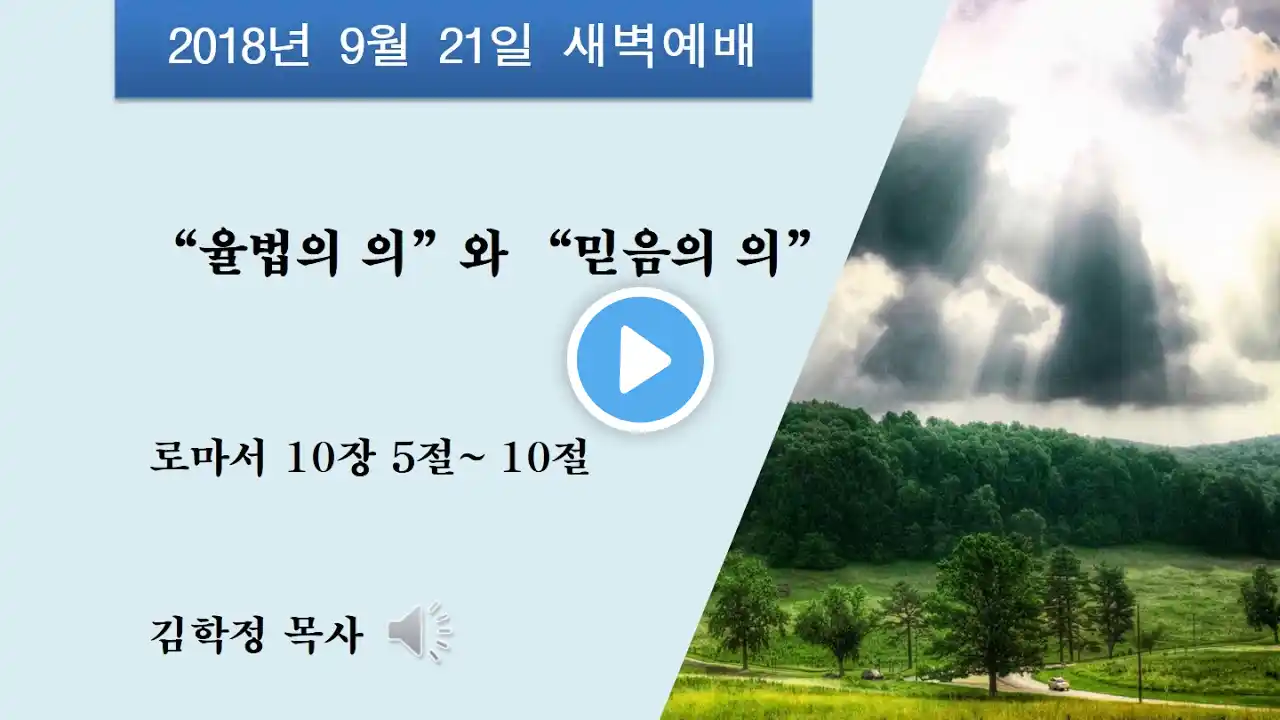 2018년 9월 21일 새벽예배

“율법의 의” 와 “믿음의 의”

로마서 10장 5절~ 10절

김학정 목사